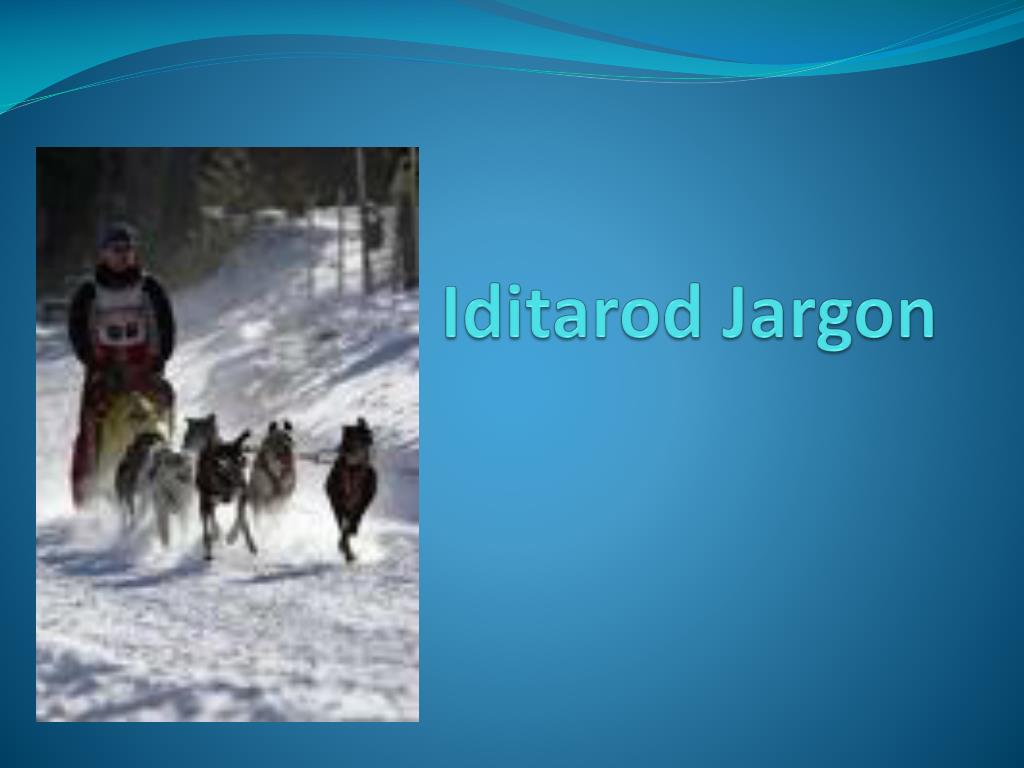 Iditarod Jargon